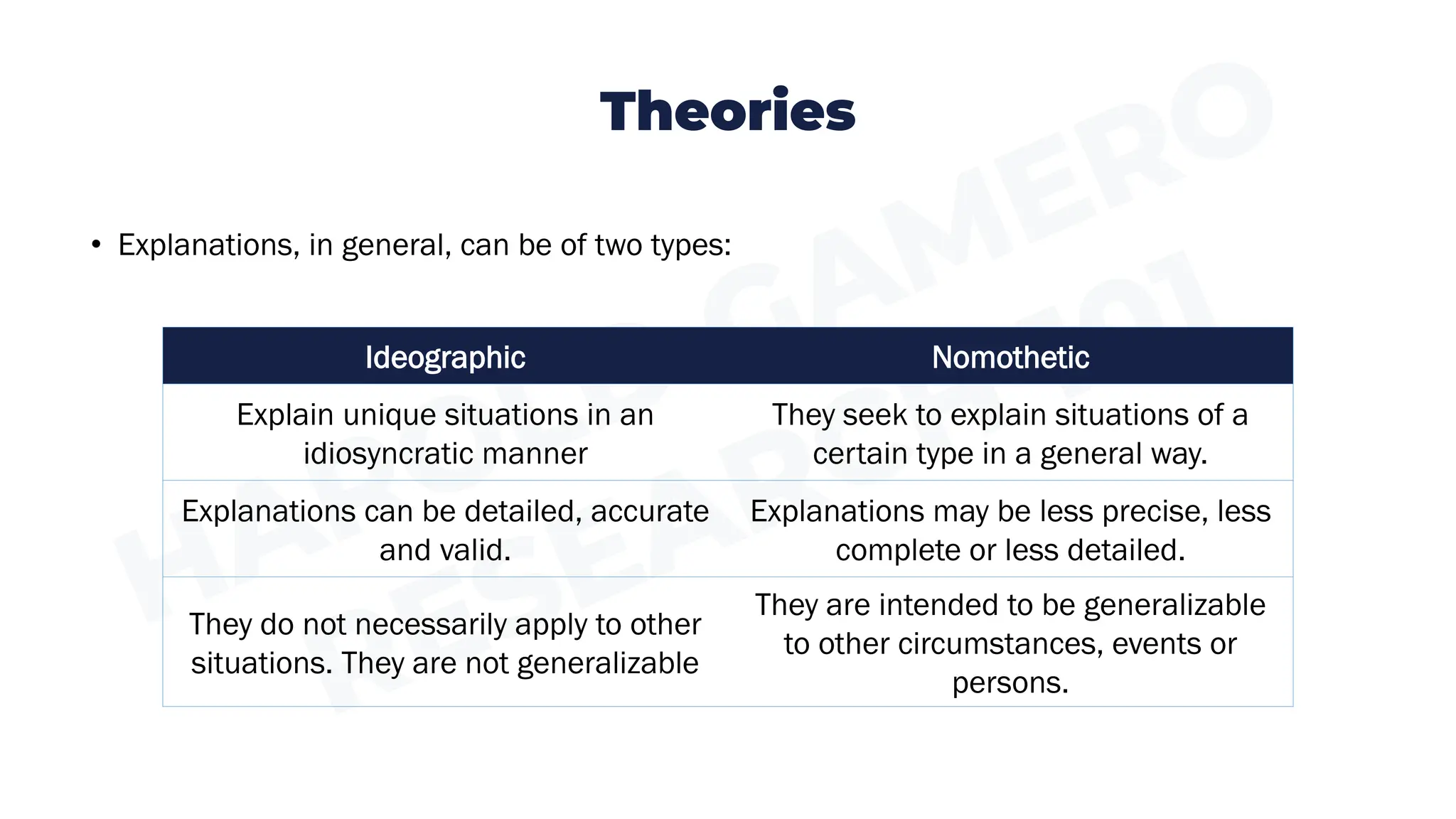 Theories

• Explanations, in general, can be of two types:

| Ideographic | Nomothetic |
|---|---|
| Explain unique situations in an idiosyncratic manner | They seek to explain situations of a certain type in a general way. |
| Explanations can be detailed, accurate and valid. | Explanations may be less precise, less complete or less detailed. |
| They do not necessarily apply to other situations. They are not generalizable | They are intended to be generalizable to other circumstances, events or persons. |

HAROLD GAMERO RESEARCH101